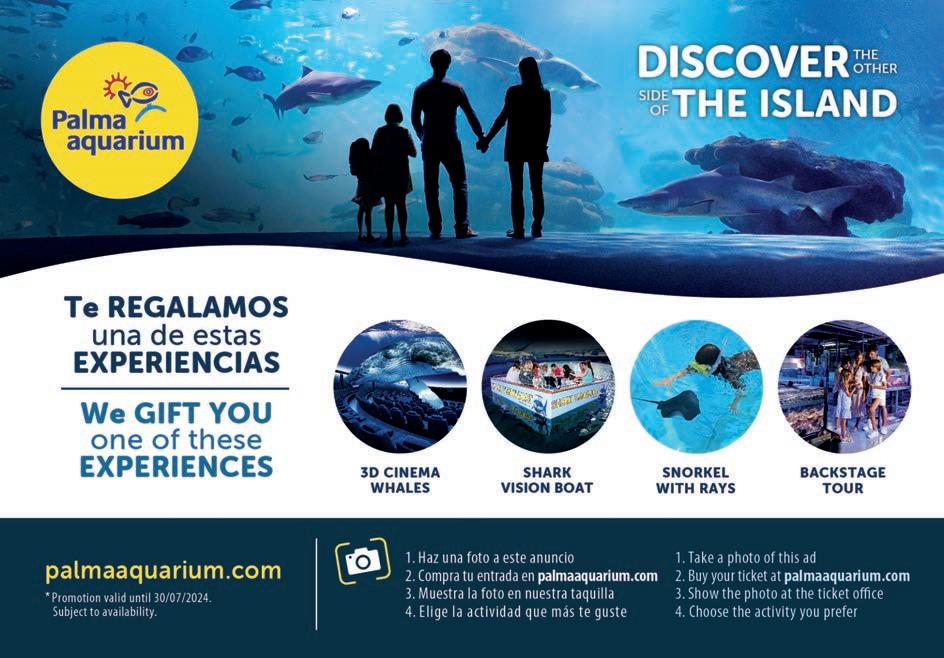 Palma aquarium

DISCOVER THE OTHER SIDE OF THE ISLAND

Te REGALAMOS una de estas EXPERIENCIAS

We GIFT YOU one of these EXPERIENCES

3D CINEMA WHALES

SHARK VISION BOAT

SNORKEL WITH RAYS

BACKSTAGE TOUR

palmaaquarium.com

* Promotion valid until 30/07/2024. Subject to availability.

1. Haz una foto a este anuncio
2. Compra tu entrada en palmaaquarium.com
3. Muestra la foto en nuestra taquilla
4. Elige la actividad que más te guste

1. Take a photo of this ad
2. Buy your ticket at palmaaquarium.com
3. Show the photo at the ticket office
4. Choose the activity you prefer